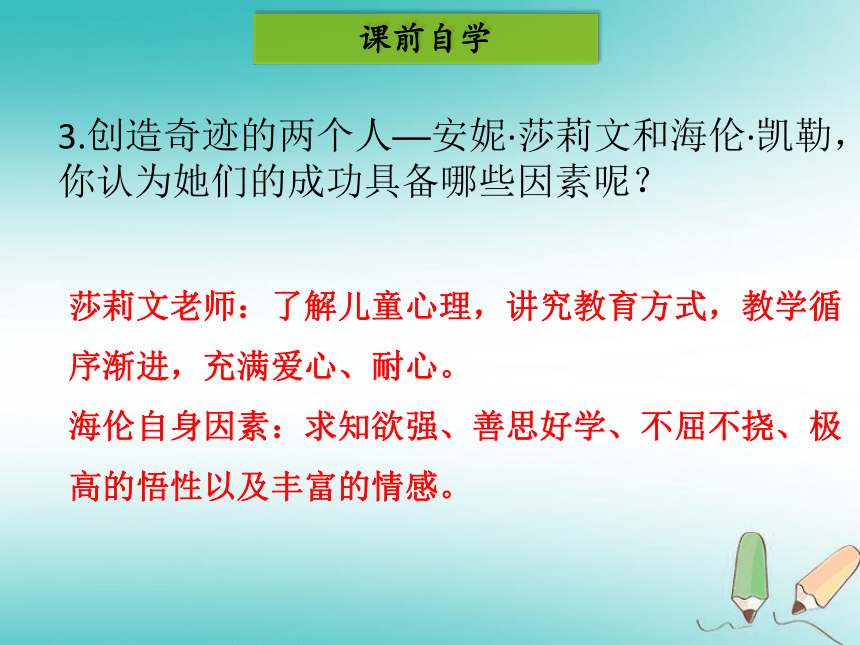 课前自学

3.创造奇迹的两个人—安妮·莎莉文和海伦·凯勒，你认为她们的成功具备哪些因素呢？

莎莉文老师：了解儿童心理，讲究教育方式，教学循序渐进，充满爱心、耐心。
海伦自身因素：求知欲强、善思好学、不屈不挠、极高的悟性以及丰富的情感。